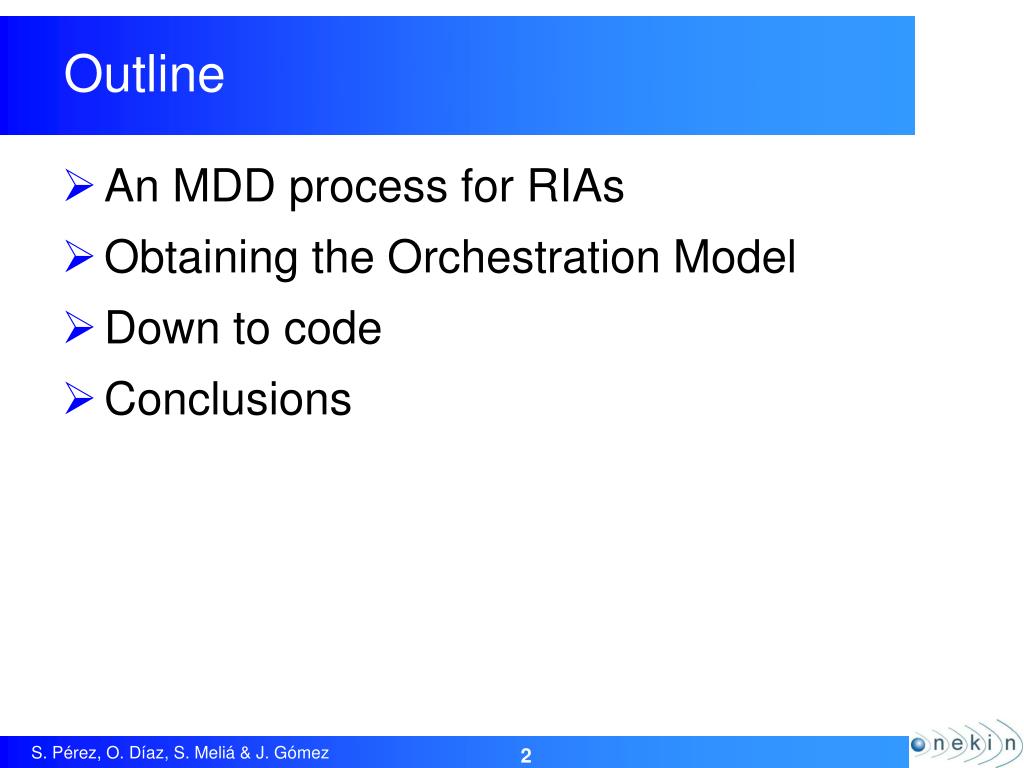 Outline

➢ An MDD process for RIAs

➢ Obtaining the Orchestration Model

➢ Down to code

➢ Conclusions

S. Pérez, O. Díaz, S. Meliá & J. Gómez

2

onekin